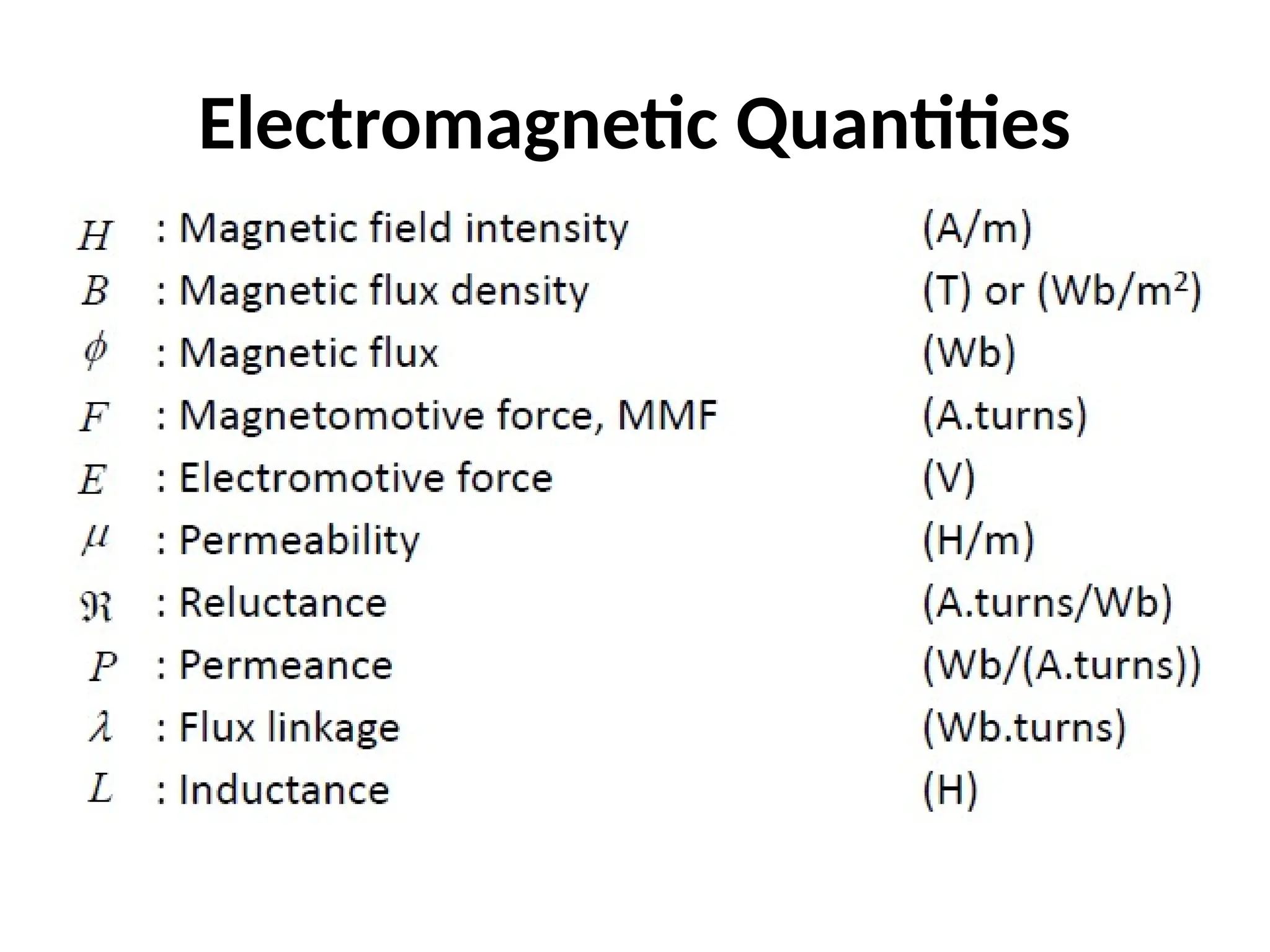 Electromagnetic Quantities

$H$ : Magnetic field intensity (A/m)

$B$ : Magnetic flux density (T) or (Wb/m$^2$)

$\phi$ : Magnetic flux (Wb)

$F$ : Magnetomotive force, MMF (A.turns)

$E$ : Electromotive force (V)

$\mu$ : Permeability (H/m)

$\Re$ : Reluctance (A.turns/Wb)

$P$ : Permeance (Wb/(A.turns))

$\lambda$ : Flux linkage (Wb.turns)

$L$ : Inductance (H)